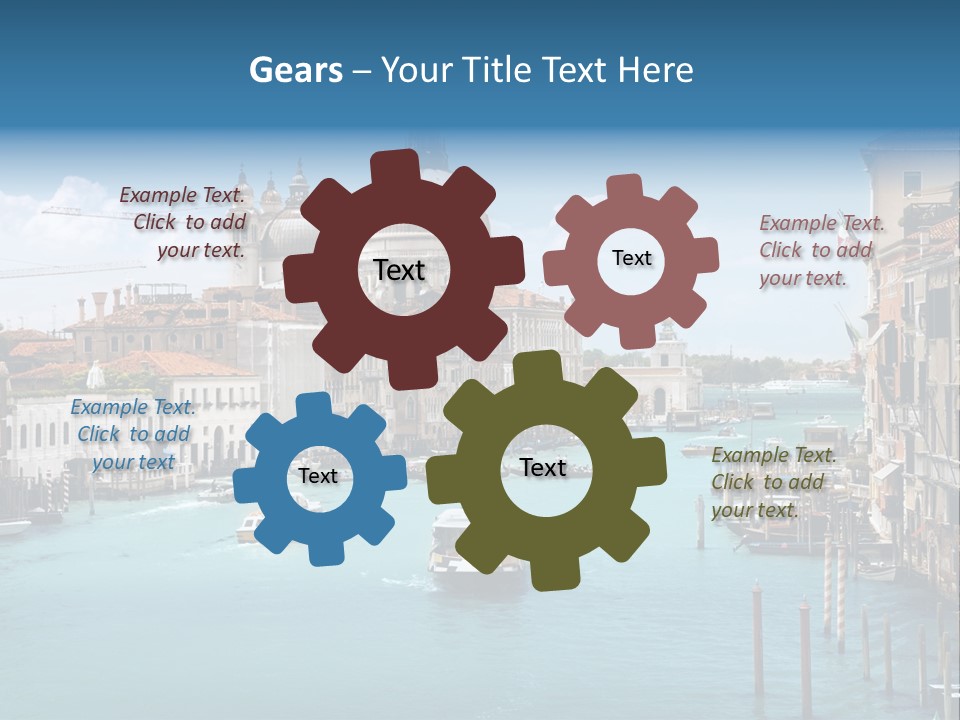 Gears – Your Title Text Here

Example Text. Click to add your text.

Text

Text

Example Text. Click to add your text.

Example Text. Click to add your text

Text

Text

Example Text. Click to add your text.